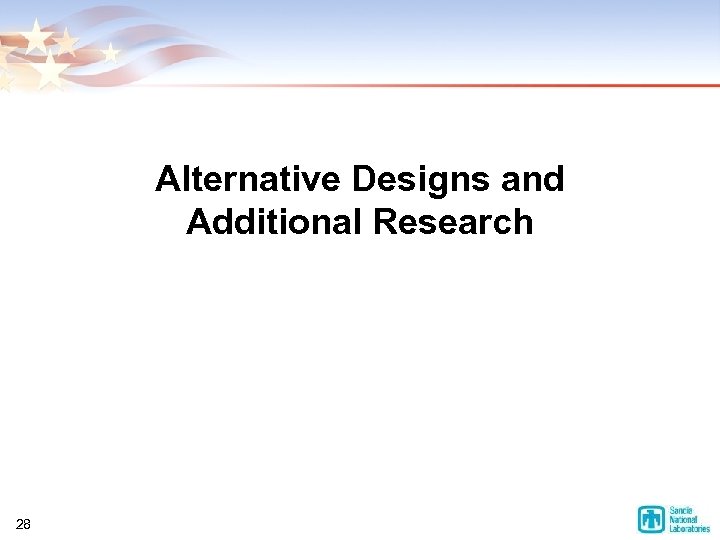 Alternative Designs and Additional Research

28

Sandia National Laboratories